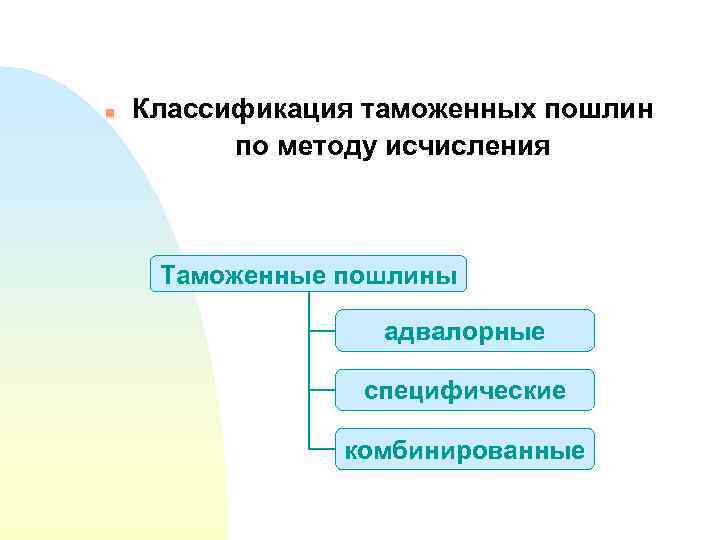 Классификация таможенных пошлин по методу исчисления

Таможенные пошлины

адвалорные

специфические

комбинированные